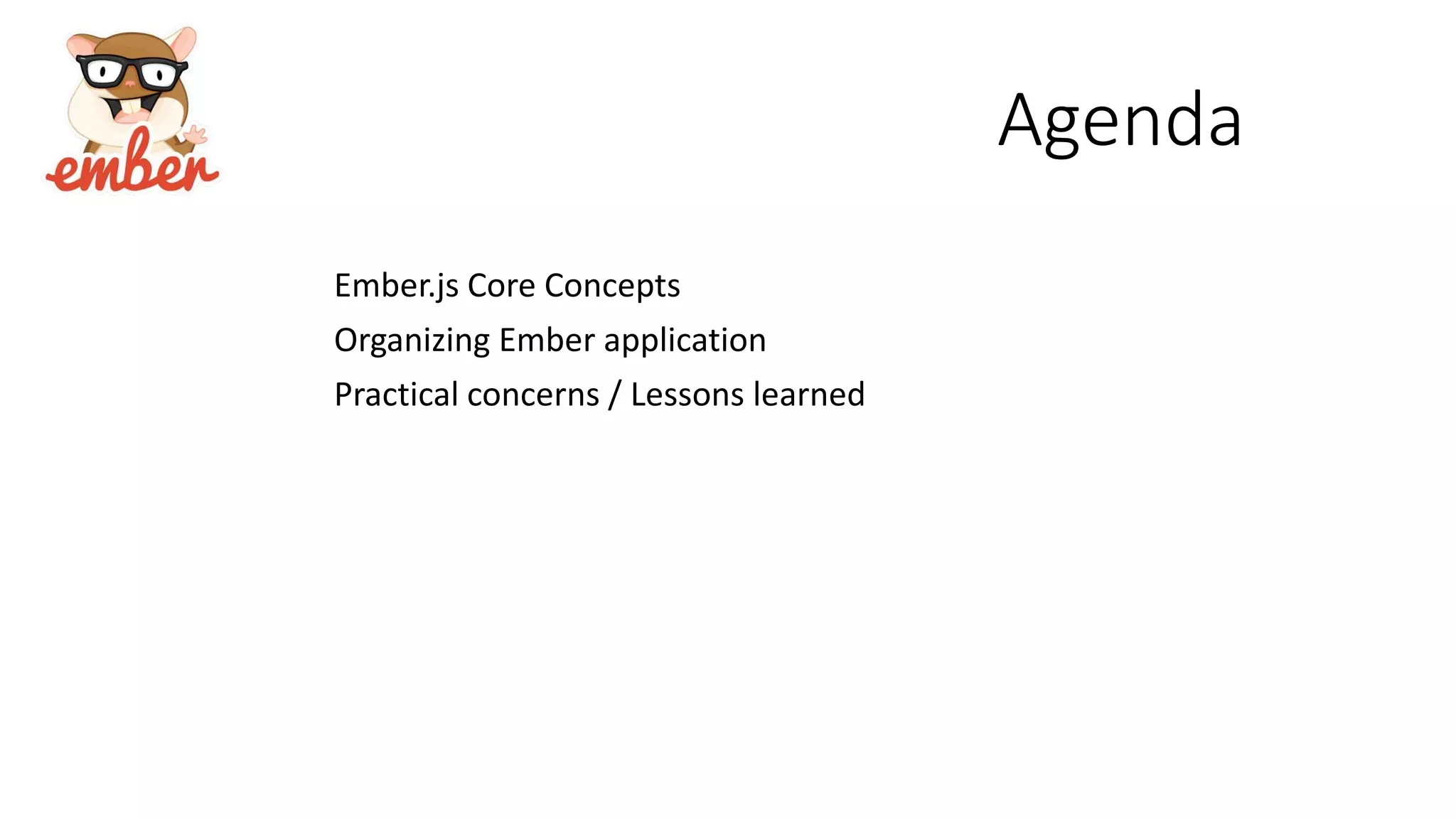 ember

Agenda

Ember.js Core Concepts

Organizing Ember application

Practical concerns / Lessons learned